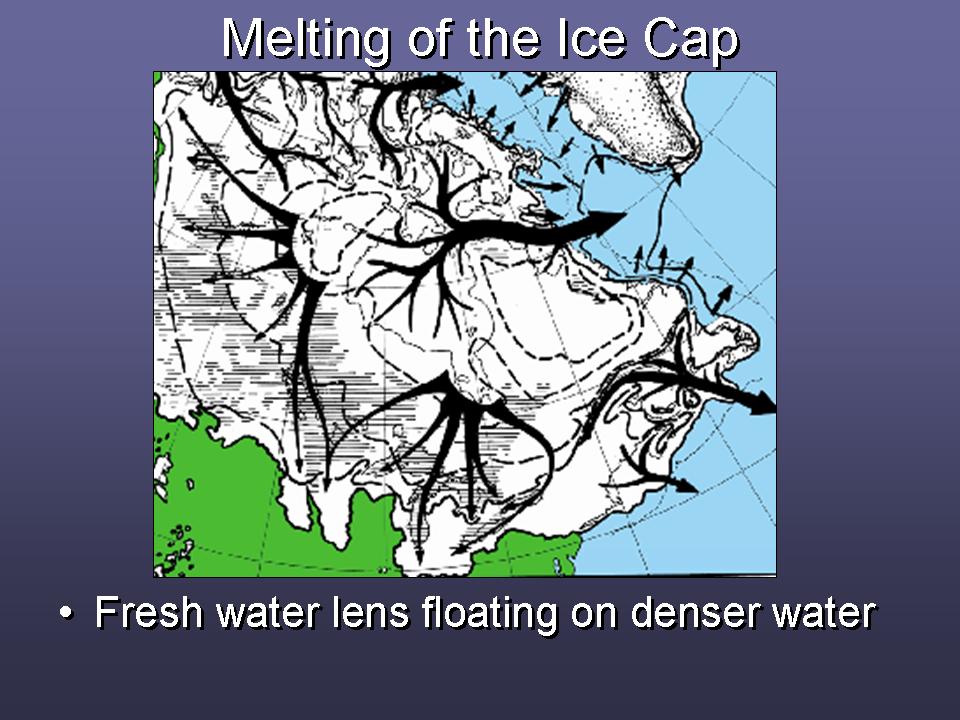 Melting of the Ice Cap

• Fresh water lens floating on denser water